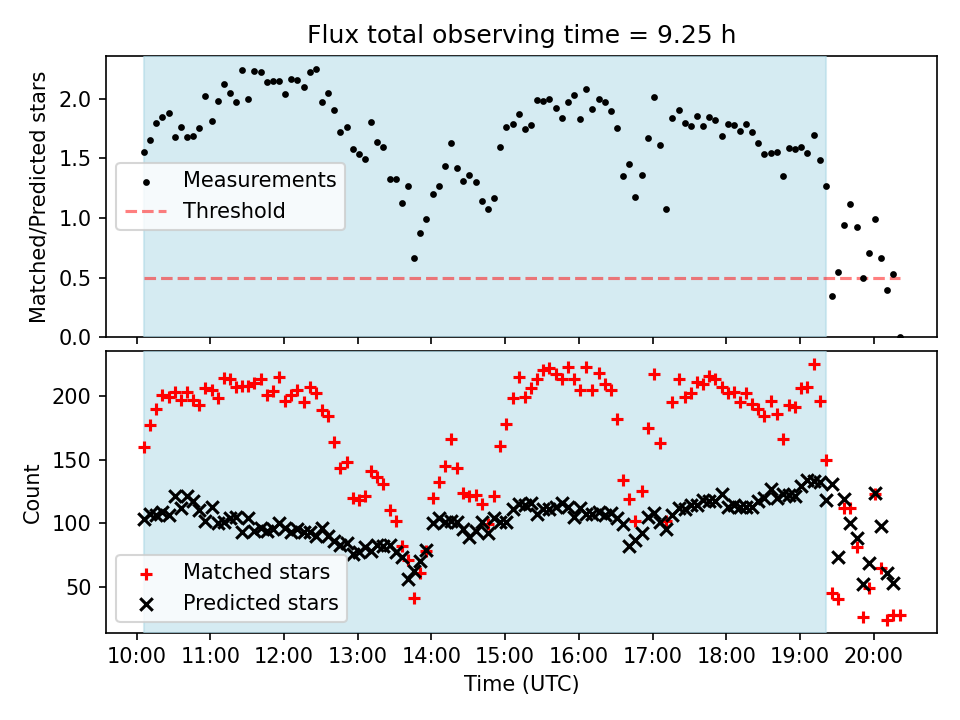 Flux total observing time = 9.25 h

Matched/Predicted stars

2.0
1.5
1.0
0.5
0.0

Measurements
Threshold

Count

200
150
100
50

Matched stars
Predicted stars

10:00 11:00 12:00 13:00 14:00 15:00 16:00 17:00 18:00 19:00 20:00

Time (UTC)